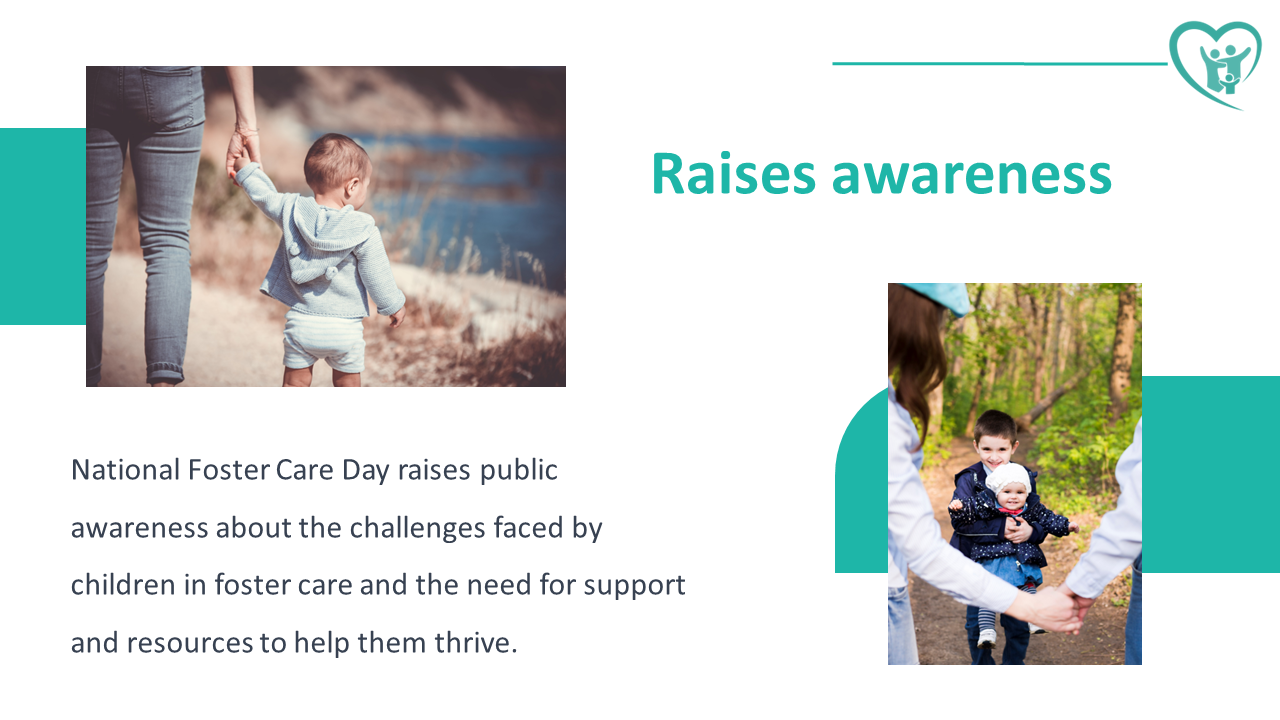 Raises awareness

National Foster Care Day raises public awareness about the challenges faced by children in foster care and the need for support and resources to help them thrive.